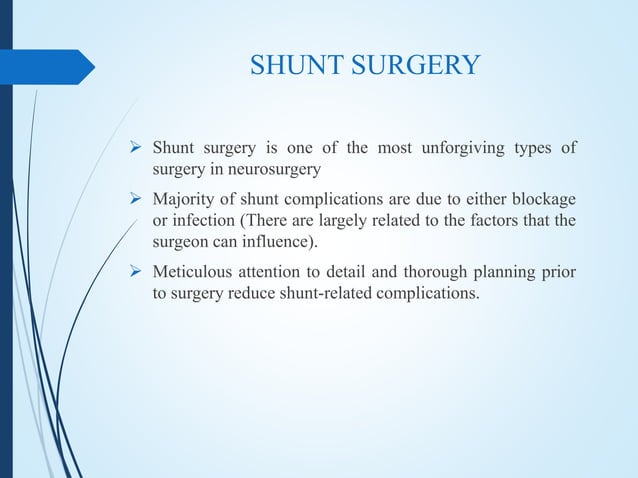 SHUNT SURGERY

➢ Shunt surgery is one of the most unforgiving types of surgery in neurosurgery

➢ Majority of shunt complications are due to either blockage or infection (There are largely related to the factors that the surgeon can influence).

➢ Meticulous attention to detail and thorough planning prior to surgery reduce shunt-related complications.